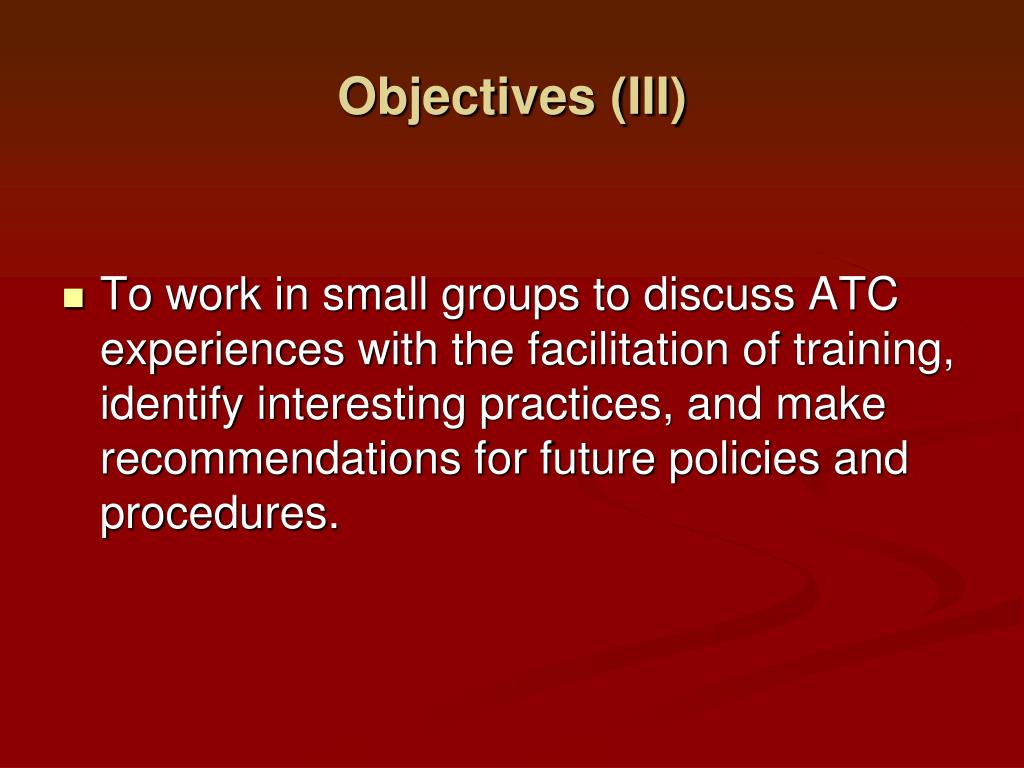 Objectives (III)

To work in small groups to discuss ATC experiences with the facilitation of training, identify interesting practices, and make recommendations for future policies and procedures.